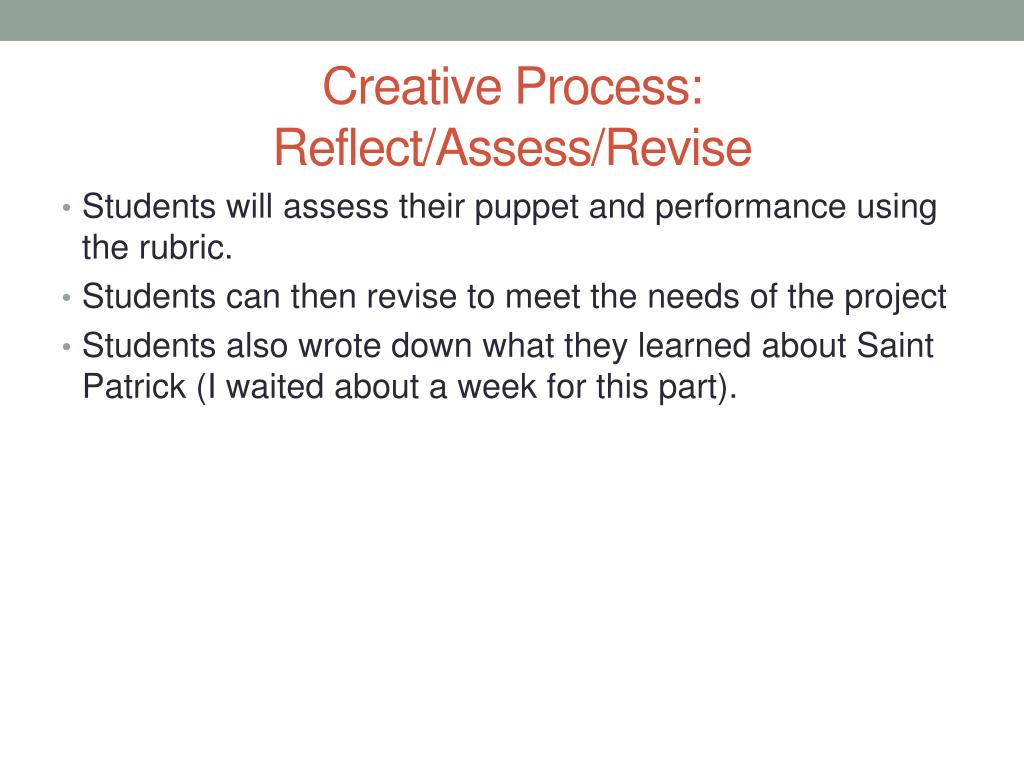 Creative Process:
Reflect/Assess/Revise

• Students will assess their puppet and performance using the rubric.
• Students can then revise to meet the needs of the project
• Students also wrote down what they learned about Saint Patrick (I waited about a week for this part).